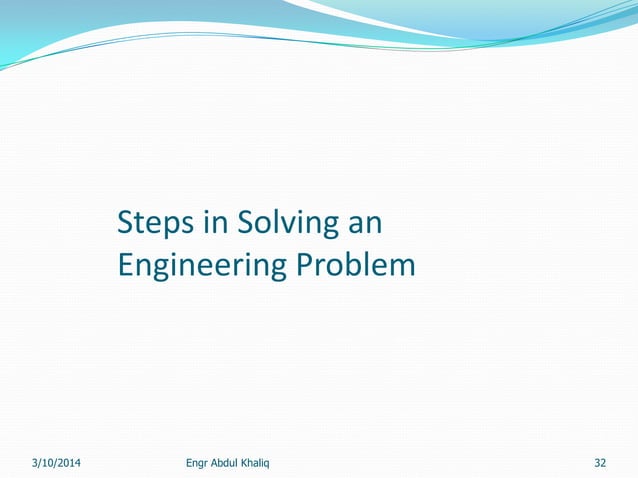 Steps in Solving an Engineering Problem

3/10/2014

Engr Abdul Khaliq

32